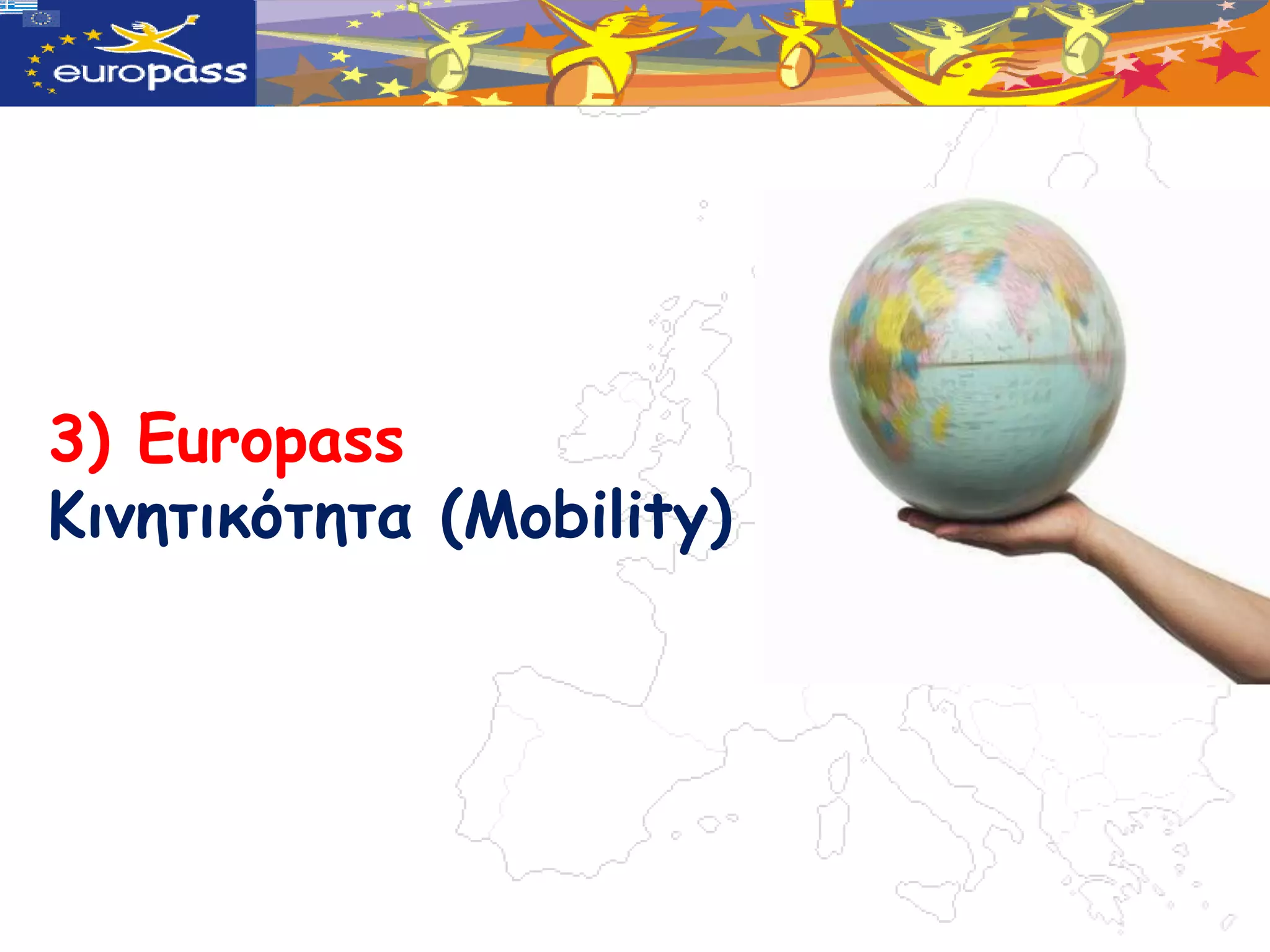 europass

3) Europass
Κινητικότητα (Mobility)